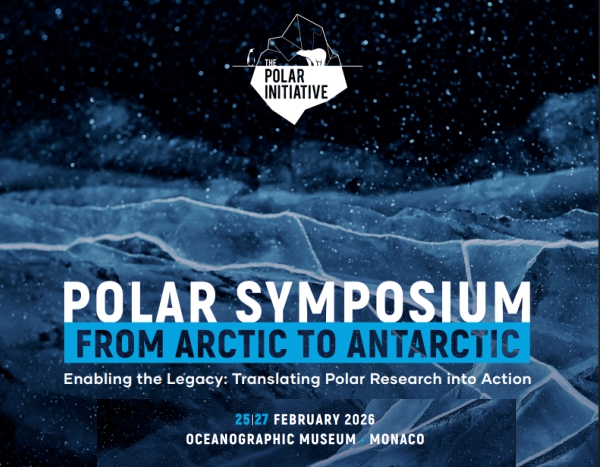 THE POLAR INITIATIVE

POLAR SYMPOSIUM
FROM ARCTIC TO ANTARCTIC

Enabling the Legacy: Translating Polar Research into Action

25|27 FEBRUARY 2026
OCEANOGRAPHIC MUSEUM • MONACO